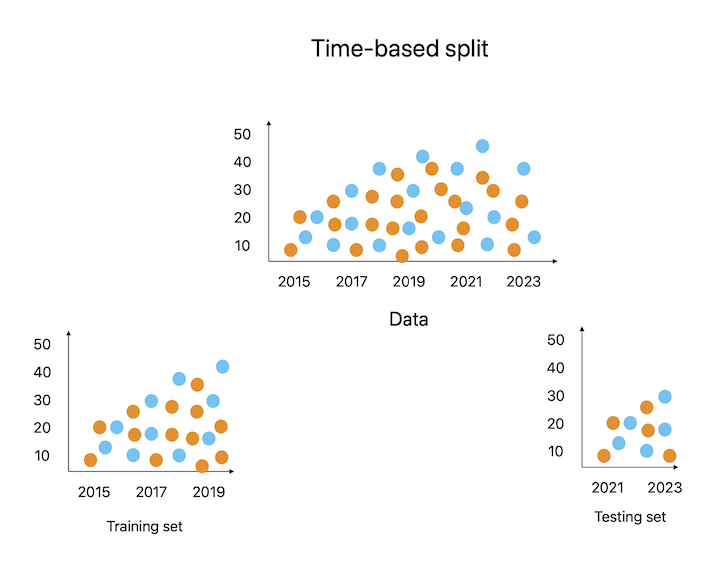 Time-based split

50
40
30
20
10
2015 2017 2019 2021 2023

Data

50
40
30
20
10
2015 2017 2019

Training set

50
40
30
20
10
2021 2023

Testing set